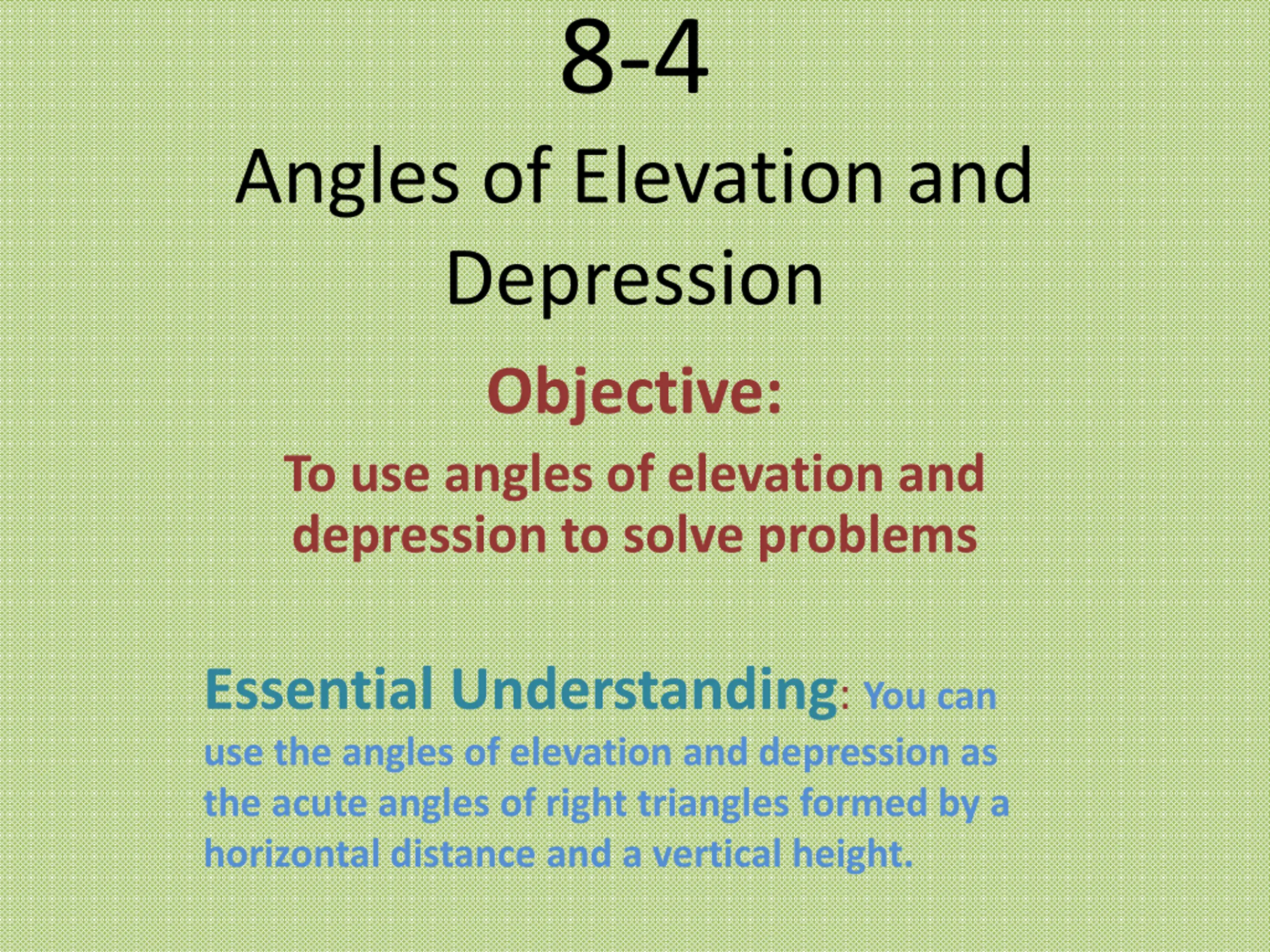 8-4
Angles of Elevation and Depression

Objective:

To use angles of elevation and depression to solve problems

Essential Understanding: You can use the angles of elevation and depression as the acute angles of right triangles formed by a horizontal distance and a vertical height.